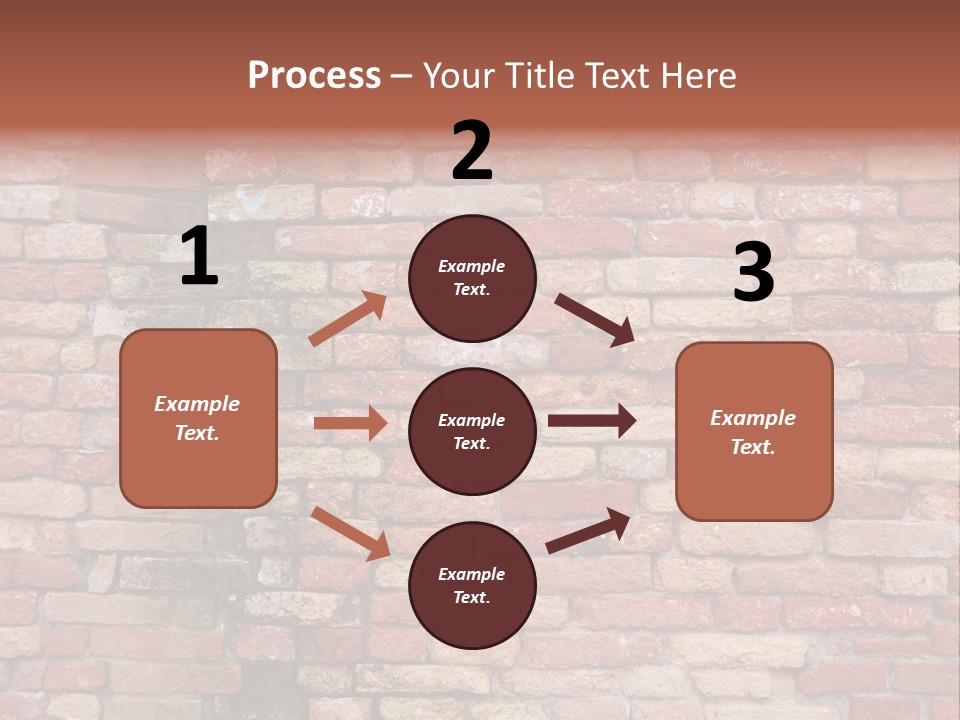 Process – Your Title Text Here

1

Example Text.

2

Example Text.

Example Text.

Example Text.

3

Example Text.